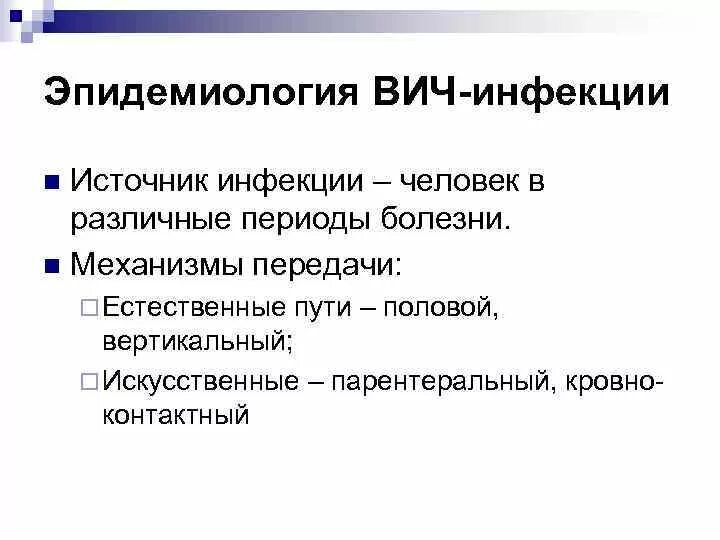 Эпидемиология ВИЧ-инфекции

Источник инфекции – человек в различные периоды болезни.

Механизмы передачи:

Естественные пути – половой, вертикальный;

Искусственные – парентеральный, кровно-контактный